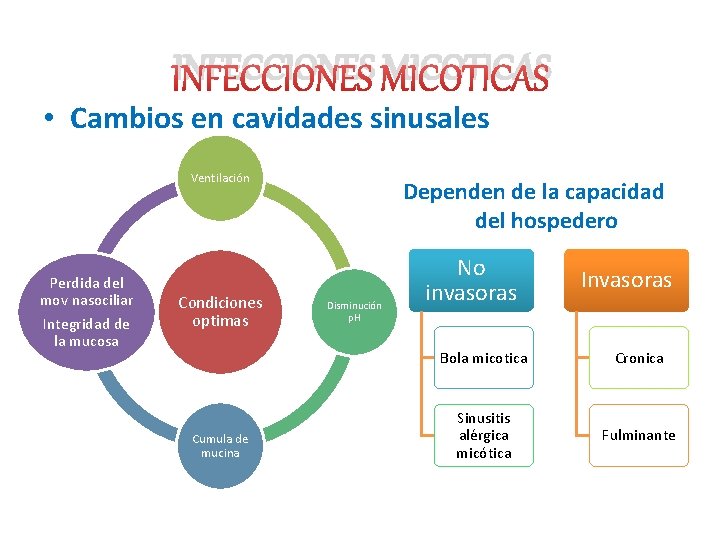 INFECCIONES MICOTICAS

• Cambios en cavidades sinusales

Ventilación

Perdida del mov nasociliar

Integridad de la mucosa

Condiciones optimas

Disminución pH

Cumula de mucina

Dependen de la capacidad del hospedero

No invasoras

Bola micotica

Sinusitis alérgica micótica

Invasoras

Cronica

Fulminante